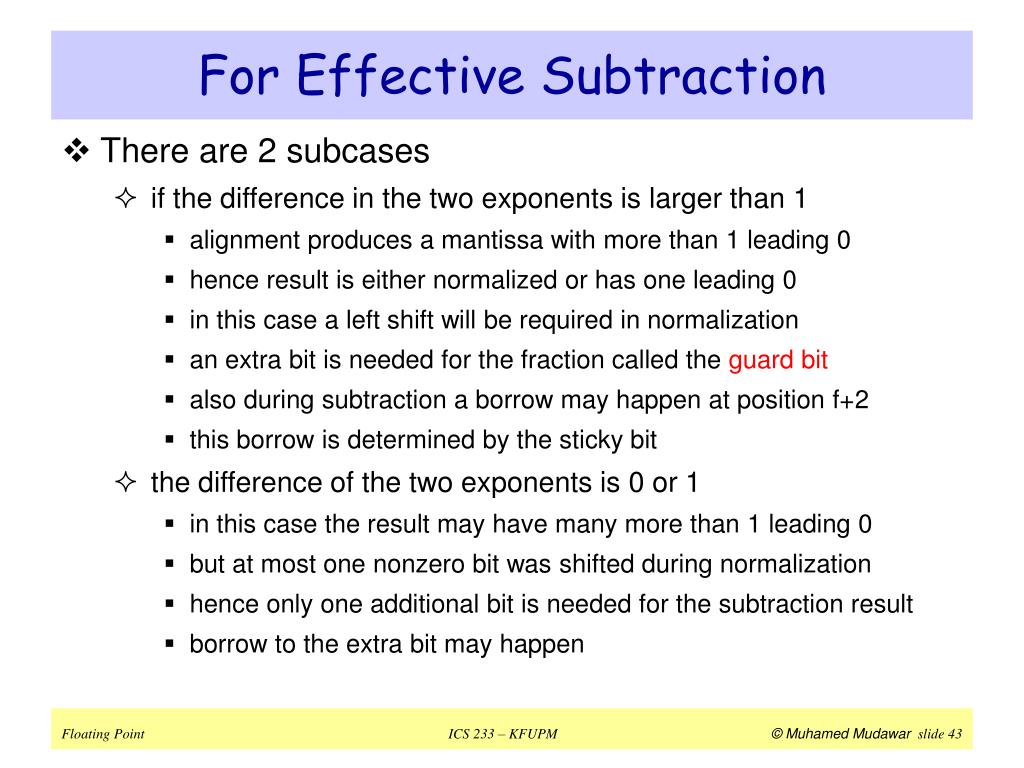 For Effective Subtraction

❖ There are 2 subcases

✧ if the difference in the two exponents is larger than 1

▪ alignment produces a mantissa with more than 1 leading 0

▪ hence result is either normalized or has one leading 0

▪ in this case a left shift will be required in normalization

▪ an extra bit is needed for the fraction called the guard bit

▪ also during subtraction a borrow may happen at position f+2

▪ this borrow is determined by the sticky bit

✧ the difference of the two exponents is 0 or 1

▪ in this case the result may have many more than 1 leading 0

▪ but at most one nonzero bit was shifted during normalization

▪ hence only one additional bit is needed for the subtraction result

▪ borrow to the extra bit may happen

Floating Point ICS 233 – KFUPM © Muhamed Mudawar slide 43